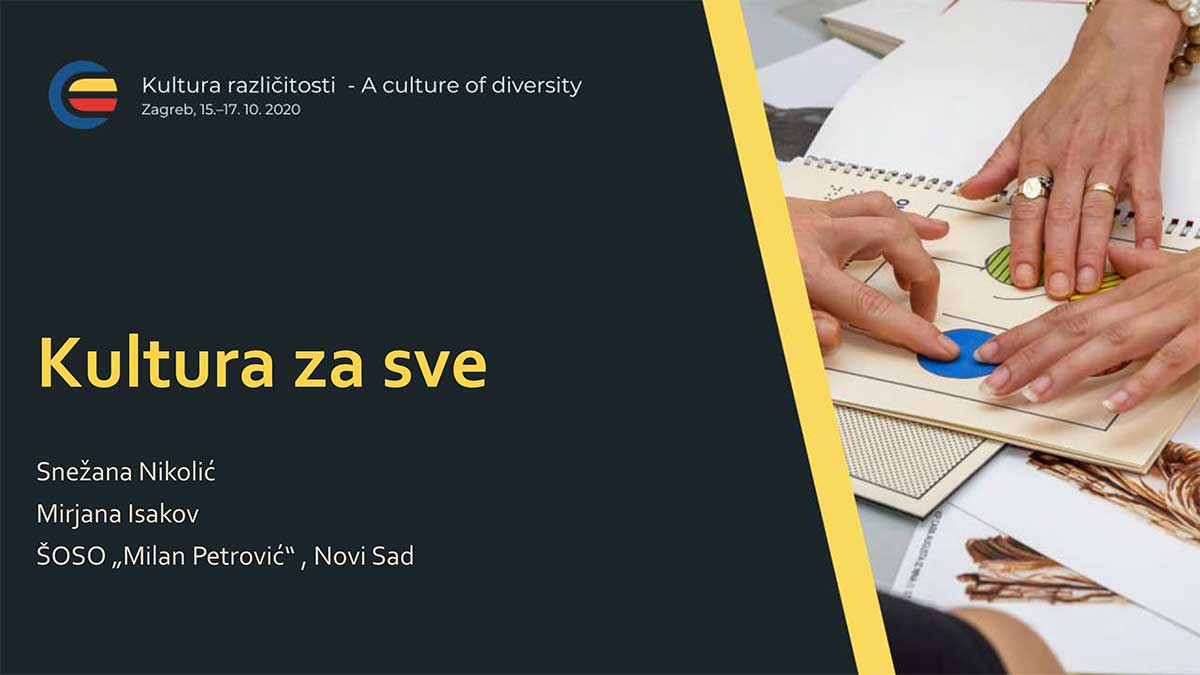 Kultura različitosti - A culture of diversity
Zagreb, 15.–17. 10. 2020

Kultura za sve

Snežana Nikolić
Mirjana Isakov
ŠOSO „Milan Petrović“ , Novi Sad